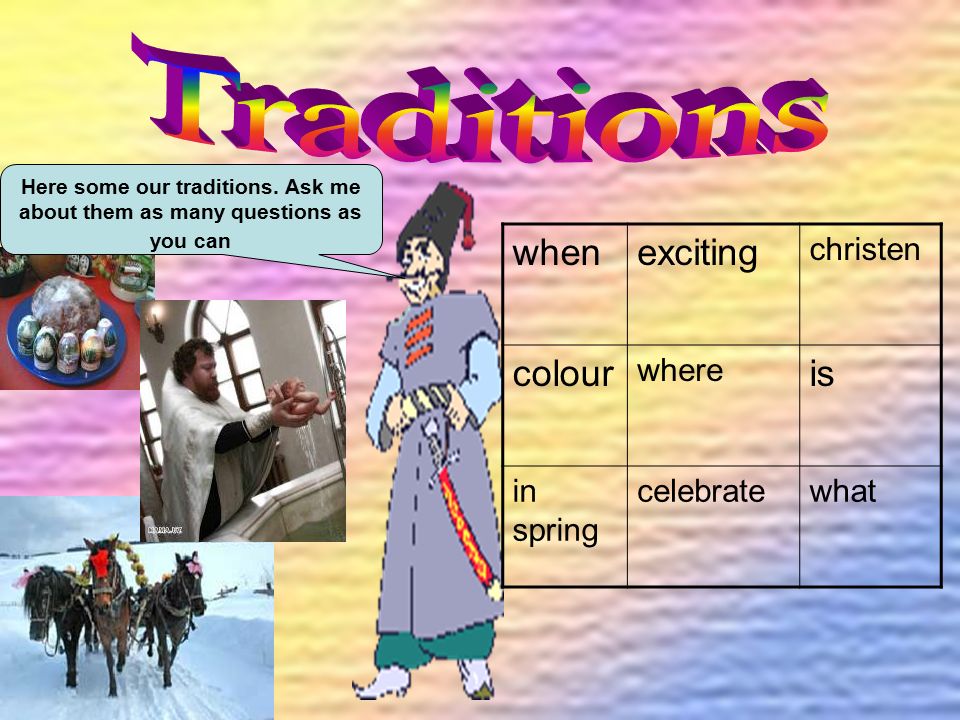 Traditions

Here some our traditions. Ask me about them as many questions as you can

| when | exciting | christen |
|---|---|---|
| colour | where | is |
| in spring | celebrate | what |